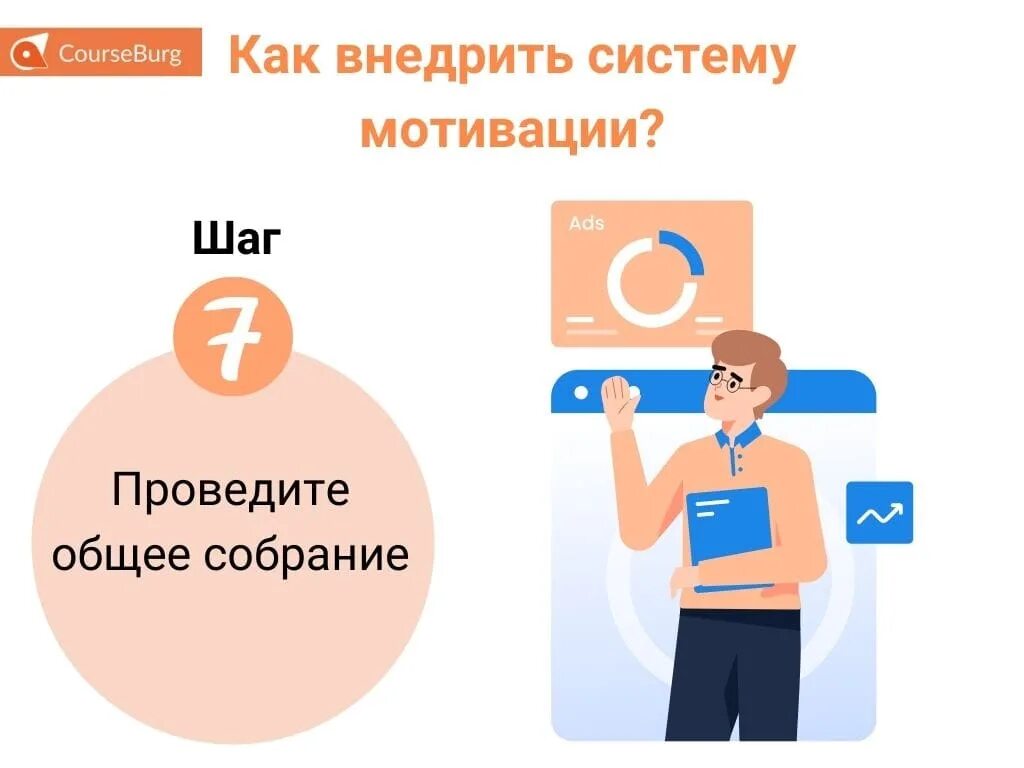 CourseBurg

Как внедрить систему мотивации?

Шаг

7

Проведите общее собрание

Ads